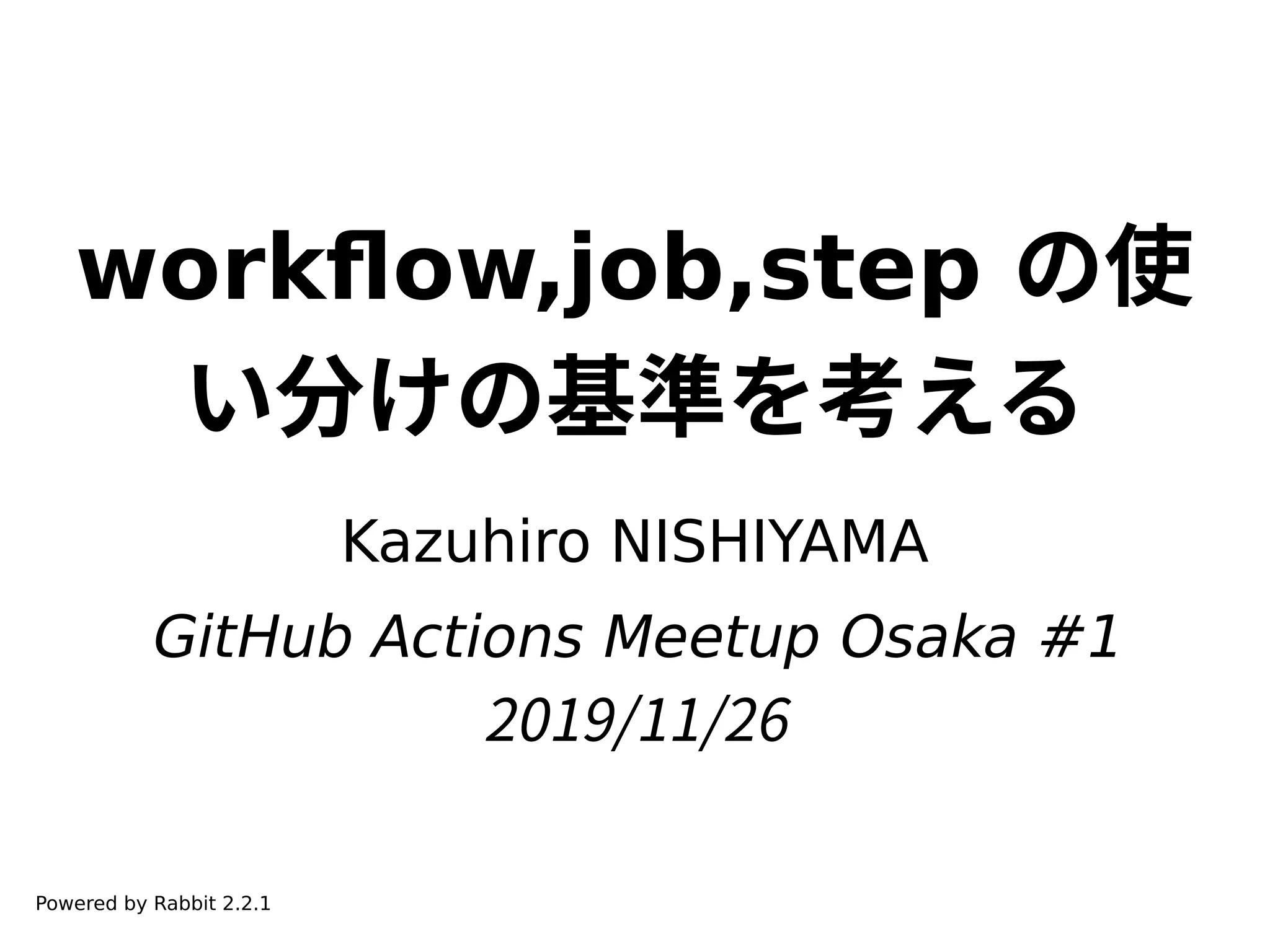 workflow,job,step の使い分けの基準を考える

Kazuhiro NISHIYAMA

GitHub Actions Meetup Osaka #1
2019/11/26

Powered by Rabbit 2.2.1